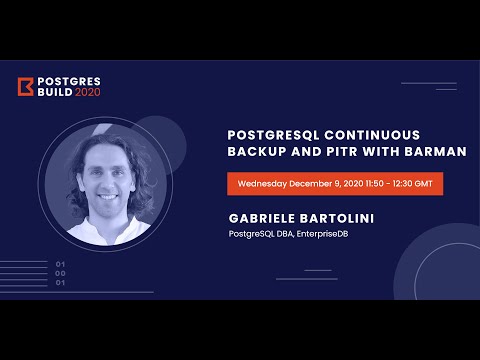 POSTGRES BUILD 2020

POSTGRESQL CONTINUOUS BACKUP AND PITR WITH BARMAN

Wednesday December 9, 2020 11:50 - 12:30 GMT

GABRIELE BARTOLINI

PostgreSQL DBA, EnterpriseDB

01
00
01